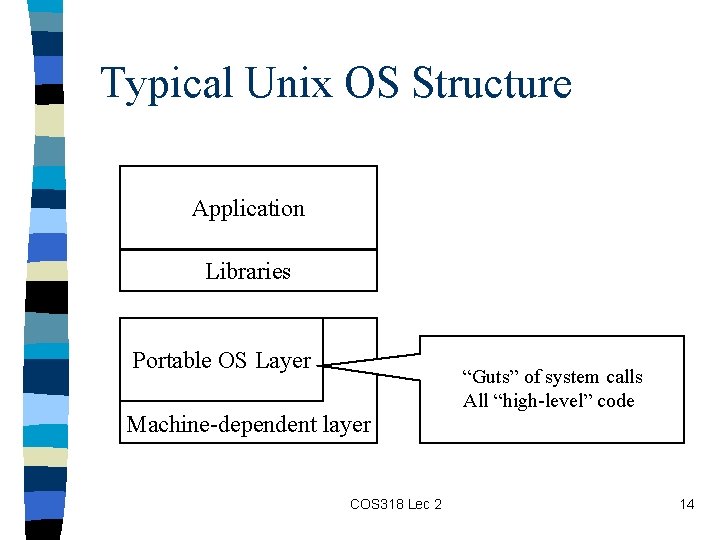 Typical Unix OS Structure

Application

Libraries

Portable OS Layer

Machine-dependent layer

“Guts” of system calls
All “high-level” code

COS318 Lec 2

14